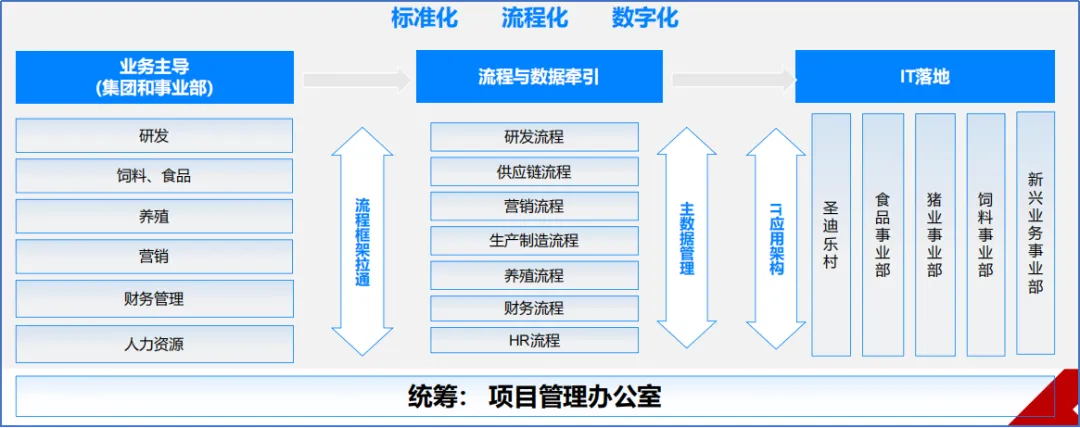 标准化 流程化 数字化

业务主导
(集团和事业部)

研发

饲料、食品

养殖

营销

财务管理

人力资源

流程框架拉通

流程与数据牵引

研发流程

供应链流程

营销流程

生产制造流程

养殖流程

财务流程

HR流程

主数据管理

IT应用架构

IT落地

圣迪乐村

食品事业部

猪业事业部

饲料事业部

新兴业务事业部

统筹: 项目管理办公室